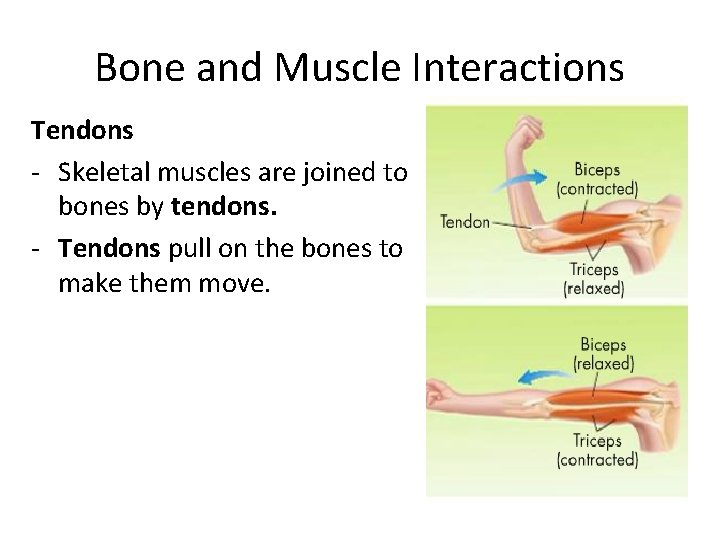 Bone and Muscle Interactions

Tendons

- Skeletal muscles are joined to bones by tendons.
- Tendons pull on the bones to make them move.

Biceps (contracted)
Tendon
Triceps (relaxed)

Biceps (relaxed)
Triceps (contracted)